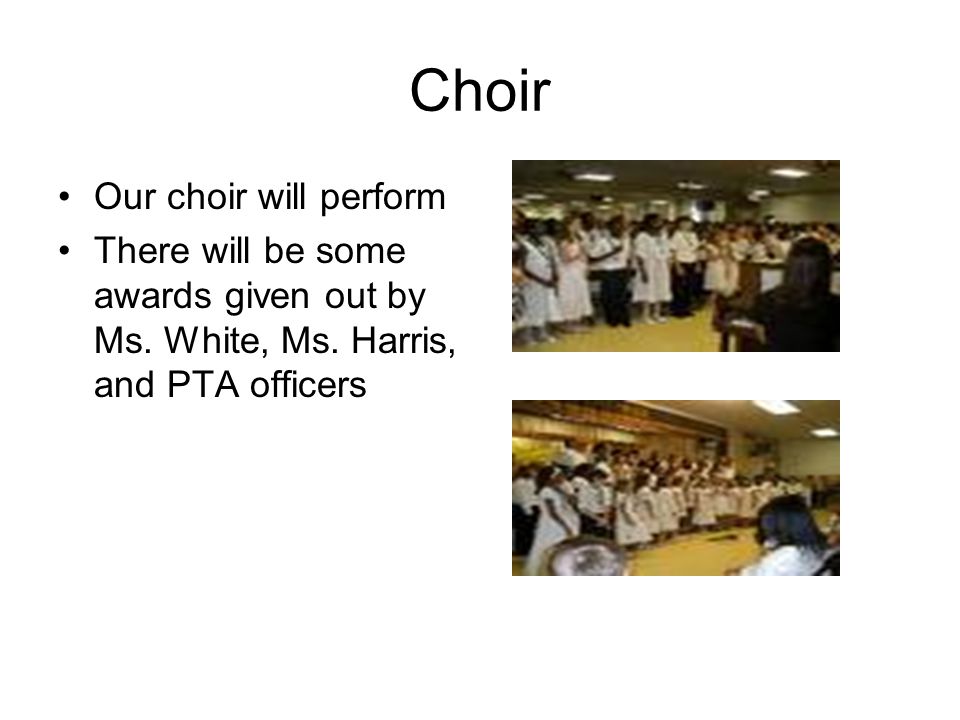 Choir

• Our choir will perform
• There will be some awards given out by Ms. White, Ms. Harris, and PTA officers